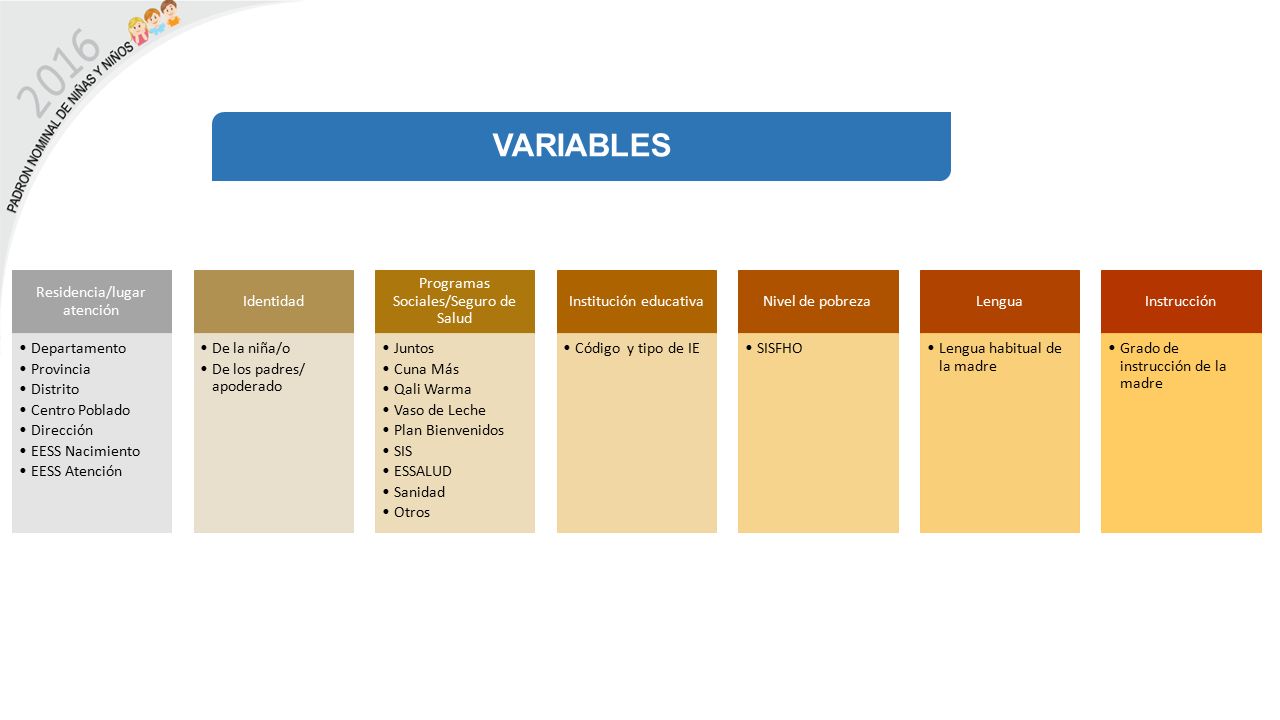 2016
PADRON NOMINAL DE NIÑAS Y NIÑOS

VARIABLES

Residencia/lugar atención
• Departamento
• Provincia
• Distrito
• Centro Poblado
• Dirección
• EESS Nacimiento
• EESS Atención

Identidad
• De la niña/o
• De los padres/ apoderado

Programas Sociales/Seguro de Salud
• Juntos
• Cuna Más
• Qali Warma
• Vaso de Leche
• Plan Bienvenidos
• SIS
• ESSALUD
• Sanidad
• Otros

Institución educativa
• Código y tipo de IE

Nivel de pobreza
• SISFHO

Lengua
• Lengua habitual de la madre

Instrucción
• Grado de instrucción de la madre